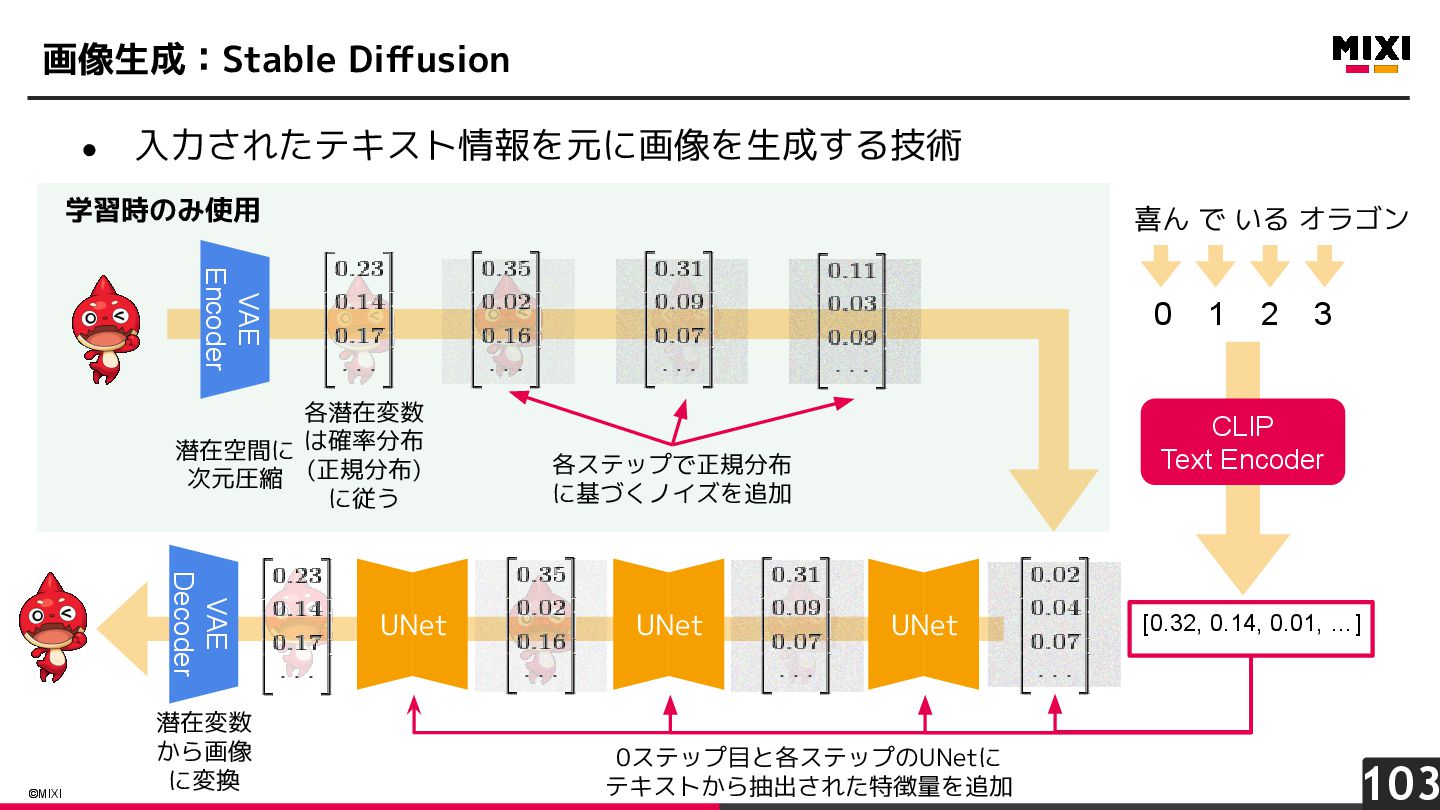 画像生成：Stable Diffusion

MIXI

• 入力されたテキスト情報を元に画像を生成する技術

学習時のみ使用

VAE Encoder

$\begin{bmatrix} 0.23 \\ 0.14 \\ 0.17 \\ \cdots \end{bmatrix}$ $\begin{bmatrix} 0.35 \\ 0.02 \\ 0.16 \\ \cdots \end{bmatrix}$ $\begin{bmatrix} 0.31 \\ 0.09 \\ 0.07 \\ \cdots \end{bmatrix}$ $\begin{bmatrix} 0.11 \\ 0.03 \\ 0.09 \\ \cdots \end{bmatrix}$

潜在空間に次元圧縮

各潜在変数は確率分布（正規分布）に従う

各ステップで正規分布に基づくノイズを追加

喜ん で いる オラゴン

0 1 2 3

CLIP Text Encoder

[0.32, 0.14, 0.01, …]

VAE Decoder

$\begin{bmatrix} 0.23 \\ 0.14 \\ 0.17 \\ \cdots \end{bmatrix}$ UNet $\begin{bmatrix} 0.35 \\ 0.02 \\ 0.16 \\ \cdots \end{bmatrix}$ UNet $\begin{bmatrix} 0.31 \\ 0.09 \\ 0.07 \\ \cdots \end{bmatrix}$ UNet $\begin{bmatrix} 0.02 \\ 0.04 \\ 0.07 \\ \cdots \end{bmatrix}$

潜在変数から画像に変換

0ステップ目と各ステップのUNetにテキストから抽出された特徴量を追加

©MIXI

103